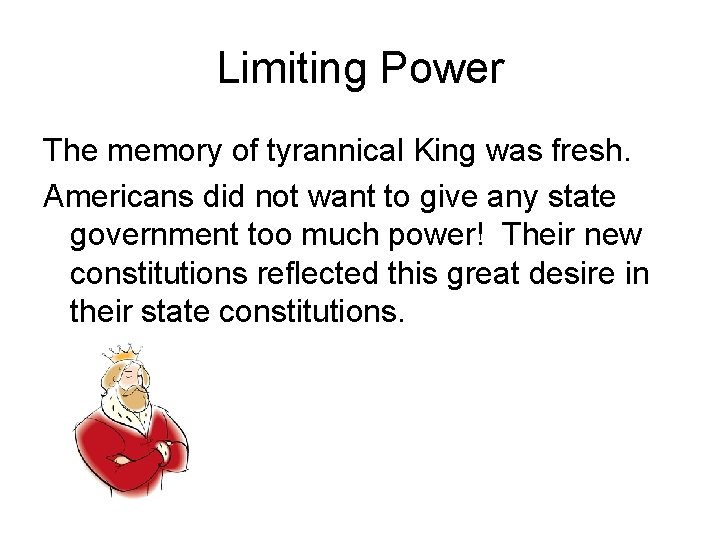 Limiting Power

The memory of tyrannical King was fresh.

Americans did not want to give any state government too much power! Their new constitutions reflected this great desire in their state constitutions.